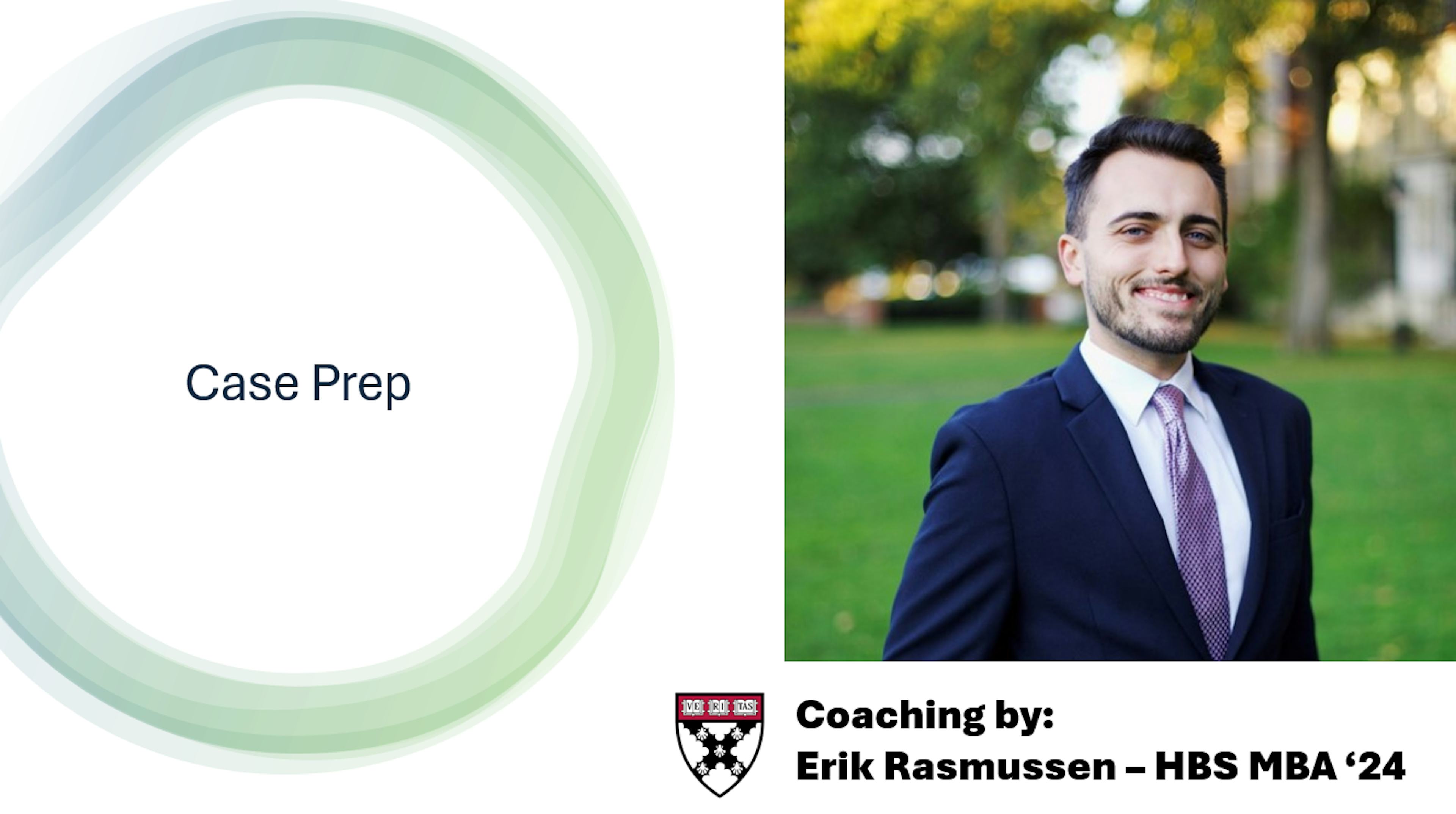 Case Prep

VE RI TAS

Coaching by:
Erik Rasmussen – HBS MBA ‘24